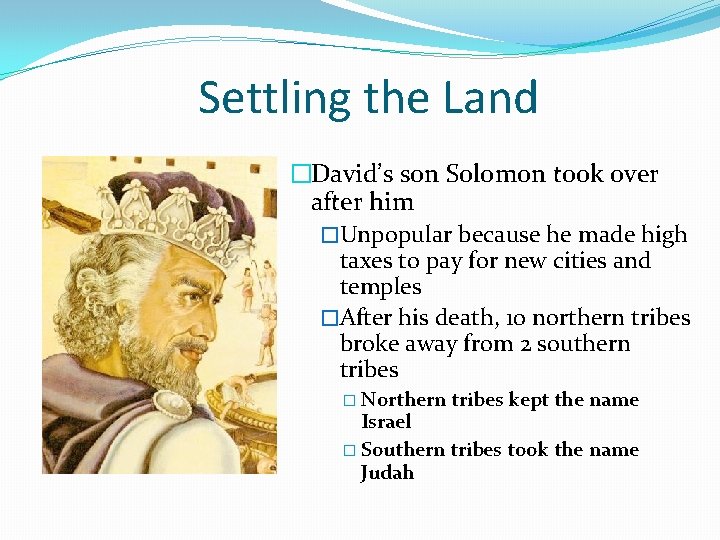 Settling the Land

□David's son Solomon took over after him

□Unpopular because he made high taxes to pay for new cities and temples

□After his death, 10 northern tribes broke away from 2 southern tribes

□ Northern tribes kept the name Israel

□ Southern tribes took the name Judah